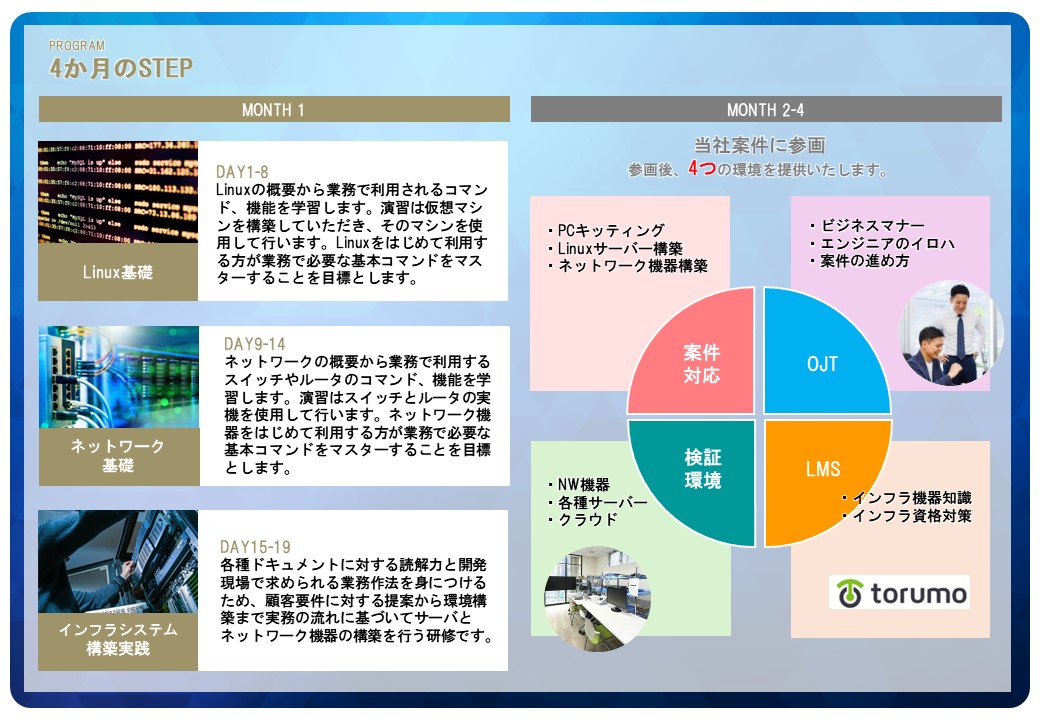 PROGRAM
4か月のSTEP

MONTH 1

Linux基礎

DAY1-8
Linuxの概要から業務で利用されるコマンド、機能を学習します。演習は仮想マシンを構築していただき、そのマシンを使用して行います。Linuxをはじめて利用する方が業務で必要な基本コマンドをマスターすることを目標とします。

ネットワーク基礎

DAY9-14
ネットワークの概要から業務で利用するスイッチやルータのコマンド、機能を学習します。演習はスイッチとルータの実機を使用して行います。ネットワーク機器をはじめて利用する方が業務で必要な基本コマンドをマスターすることを目標とします。

インフラシステム構築実践

DAY15-19
各種ドキュメントに対する読解力と開発現場で求められる業務作法を身につけるため、顧客要件に対する提案から環境構築まで実務の流れに基づいてサーバとネットワーク機器の構築を行う研修です。

MONTH 2-4

当社案件に参画
参画後、4つの環境を提供いたします。

・PCキッティング
・Linuxサーバー構築
・ネットワーク機器構築

・ビジネスマナー
・エンジニアのイロハ
・案件の進め方

案件対応

OJT

検証環境

LMS

・NW機器
・各種サーバー
・クラウド

・インフラ機器知識
・インフラ資格対策

torumo